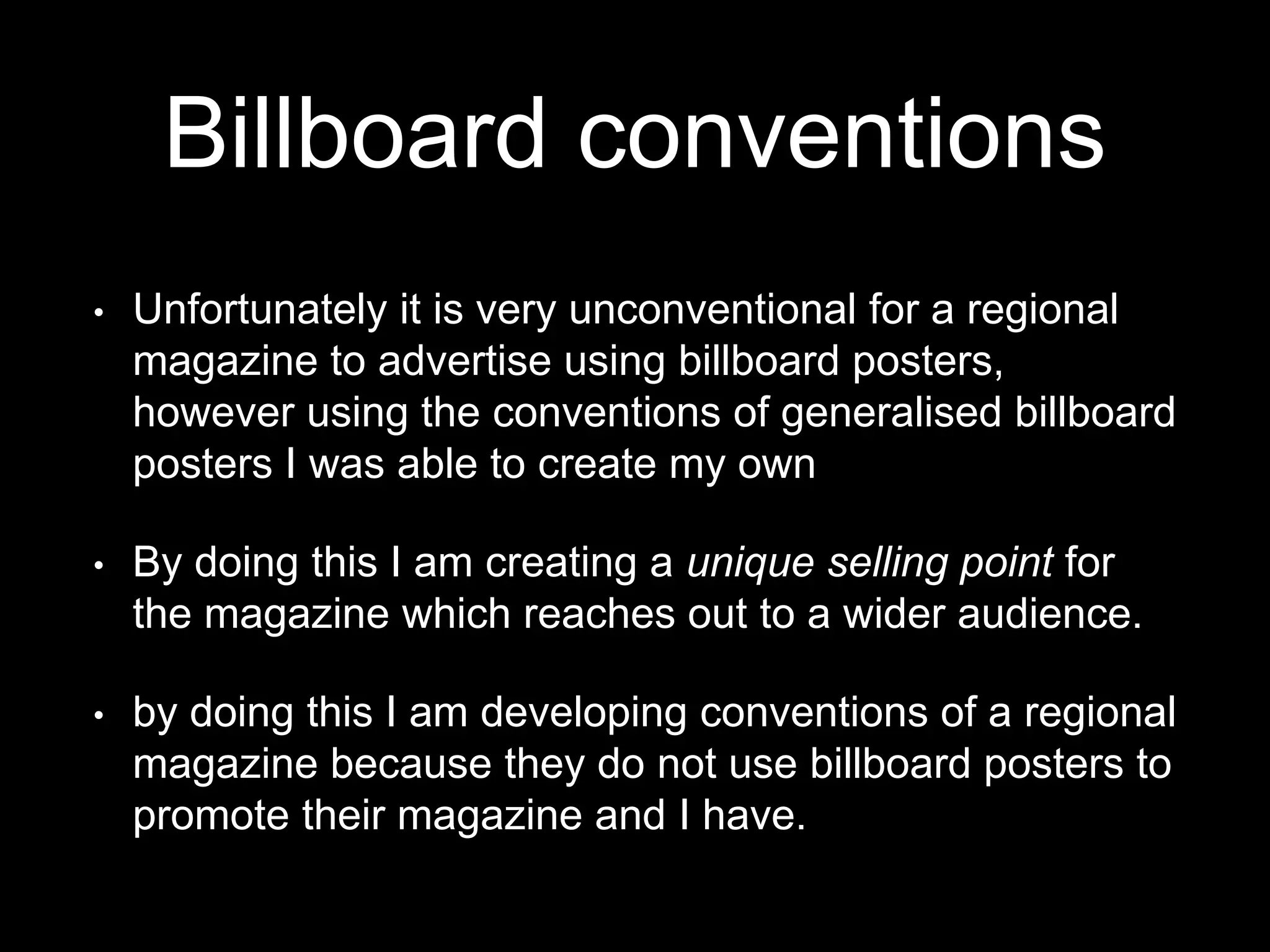 Billboard conventions

• Unfortunately it is very unconventional for a regional magazine to advertise using billboard posters, however using the conventions of generalised billboard posters I was able to create my own

• By doing this I am creating a unique selling point for the magazine which reaches out to a wider audience.

• by doing this I am developing conventions of a regional magazine because they do not use billboard posters to promote their magazine and I have.